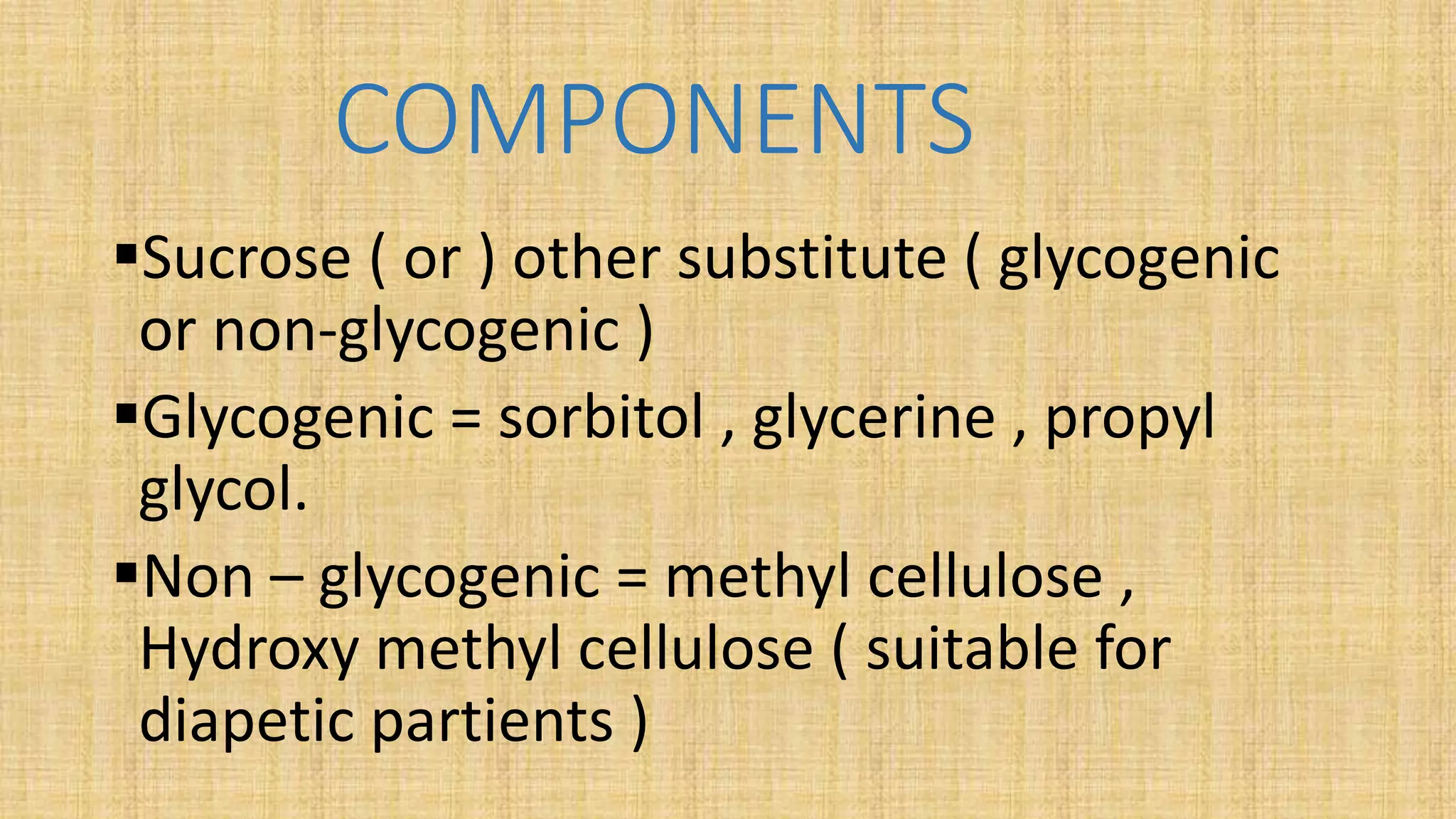 COMPONENTS

▪Sucrose ( or ) other substitute ( glycogenic or non-glycogenic )

▪Glycogenic = sorbitol , glycerine , propyl glycol.

▪Non – glycogenic = methyl cellulose , Hydroxy methyl cellulose ( suitable for diapetic partients )